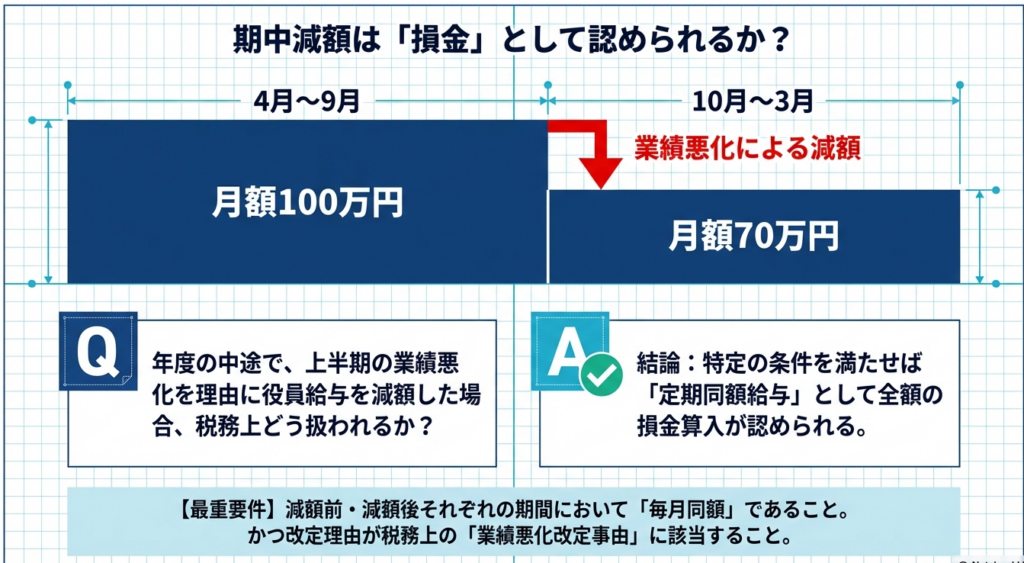 期中減額は「損金」として認められるか？

4月～9月

10月～3月

業績悪化による減額

月額100万円

月額70万円

Q

年度の中途で、上半期の業績悪化を理由に役員給与を減額した場合、税務上どう扱われるか？

A

結論：特定の条件を満たせば「定期同額給与」として全額の損金算入が認められる。

【最重要件】減額前・減額後それぞれの期間において「毎月同額」であること。かつ改定理由が税務上の「業績悪化改定事由」に該当すること。